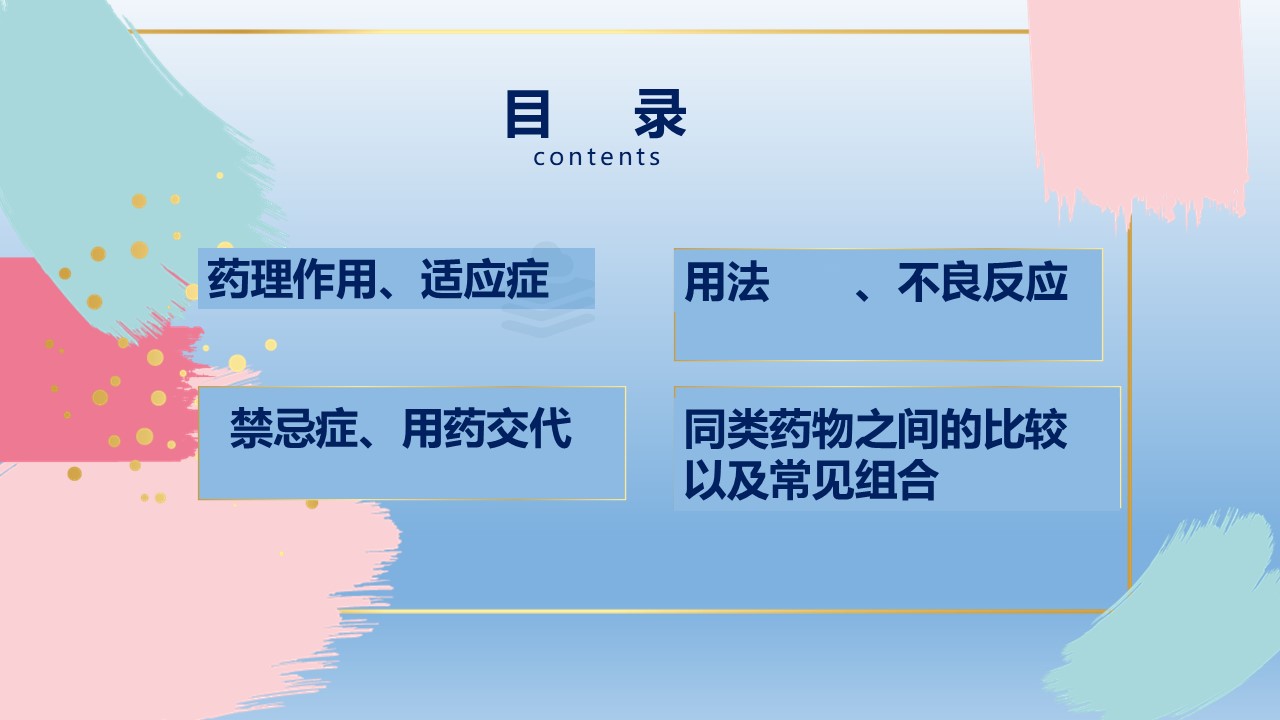 目　录
contents

药理作用、适应症

用法　　、不良反应

禁忌症、用药交代

同类药物之间的比较以及常见组合